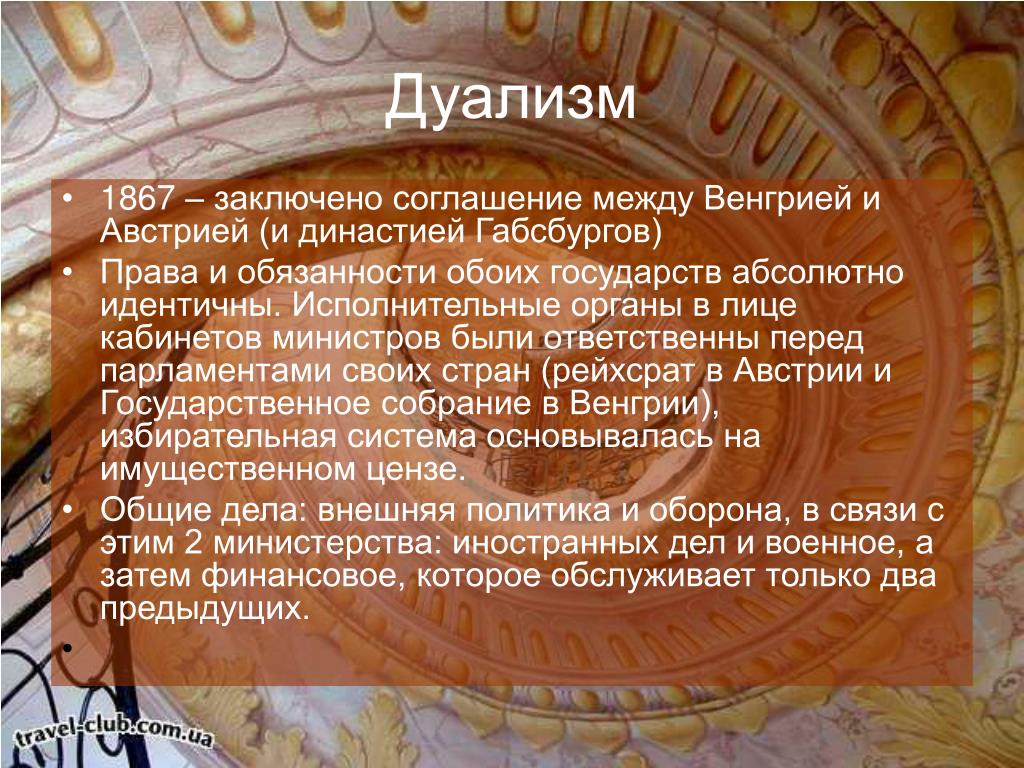 Дуализм

• 1867 – заключено соглашение между Венгрией и Австрией (и династией Габсбургов)
• Права и обязанности обоих государств абсолютно идентичны. Исполнительные органы в лице кабинетов министров были ответственны перед парламентами своих стран (рейхсрат в Австрии и Государственное собрание в Венгрии), избирательная система основывалась на имущественном цензе.
• Общие дела: внешняя политика и оборона, в связи с этим 2 министерства: иностранных дел и военное, а затем финансовое, которое обслуживает только два предыдущих.
•

travel-club.com.ua